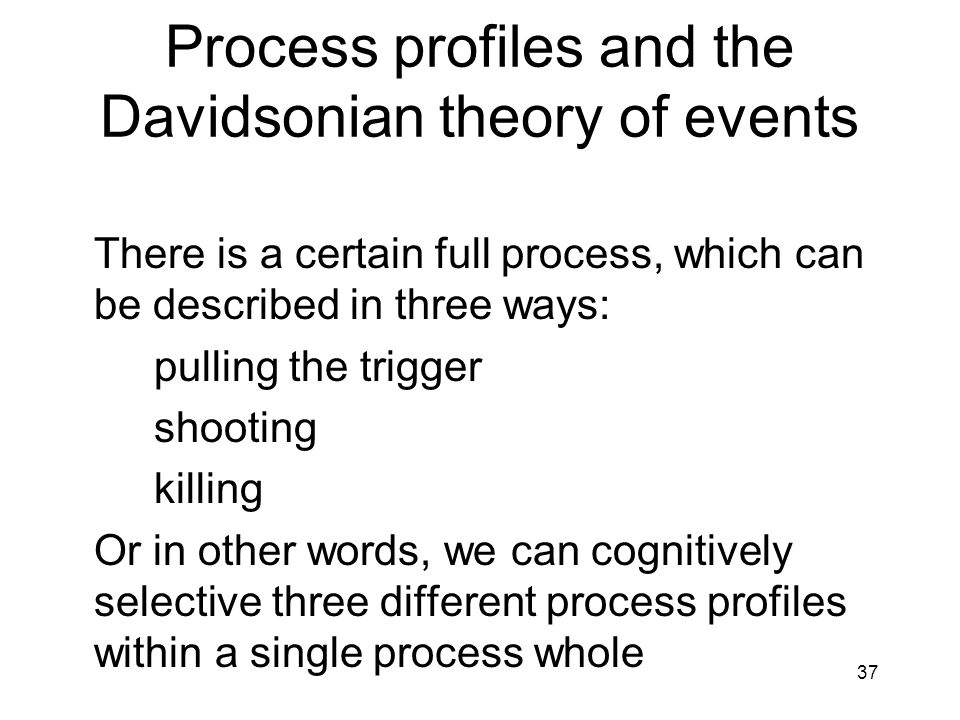 Process profiles and the Davidsonian theory of events

There is a certain full process, which can be described in three ways:

pulling the trigger

shooting

killing

Or in other words, we can cognitively selective three different process profiles within a single process whole

37